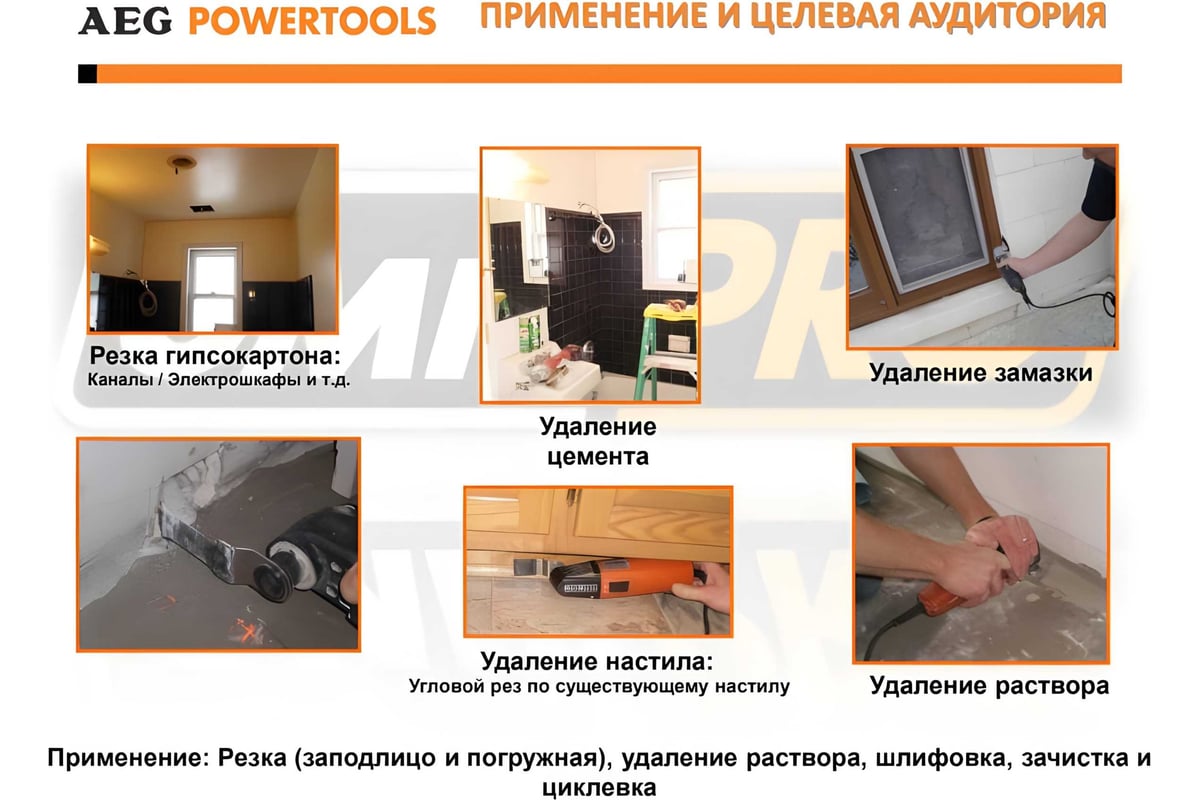 AEG POWERTOOLS ПРИМЕНЕНИЕ И ЦЕЛЕВАЯ АУДИТОРИЯ

Резка гипсокартона:
Каналы / Электрошкафы и т.д.

Удаление цемента

Удаление замазки

Удаление настила:
Угловой рез по существующему настилу

Удаление раствора

Применение: Резка (заподлицо и погружная), удаление раствора, шлифовка, зачистка и циклевка